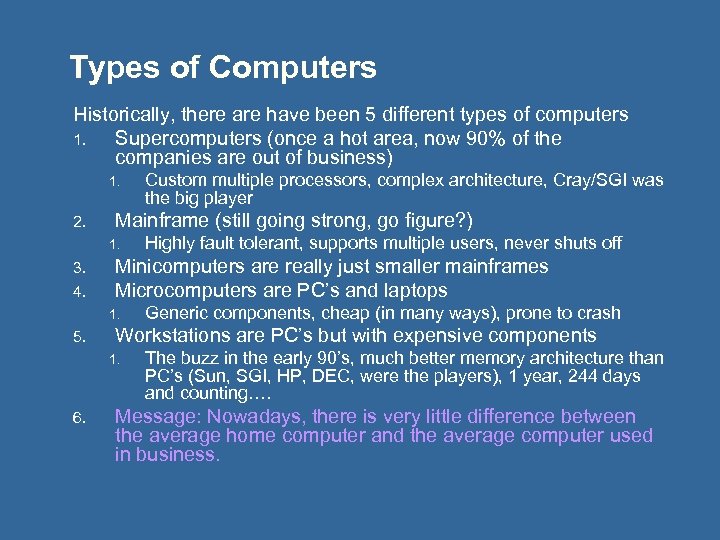 Types of Computers

Historically, there are have been 5 different types of computers

1. Supercomputers (once a hot area, now 90% of the companies are out of business)
   1. Custom multiple processors, complex architecture, Cray/SGI was the big player
2. Mainframe (still going strong, go figure?)
   1. Highly fault tolerant, supports multiple users, never shuts off
3. Minicomputers are really just smaller mainframes
4. Microcomputers are PC's and laptops
   1. Generic components, cheap (in many ways), prone to crash
5. Workstations are PC's but with expensive components
   1. The buzz in the early 90's, much better memory architecture than PC's (Sun, SGI, HP, DEC, were the players), 1 year, 244 days and counting….
6. Message: Nowadays, there is very little difference between the average home computer and the average computer used in business.